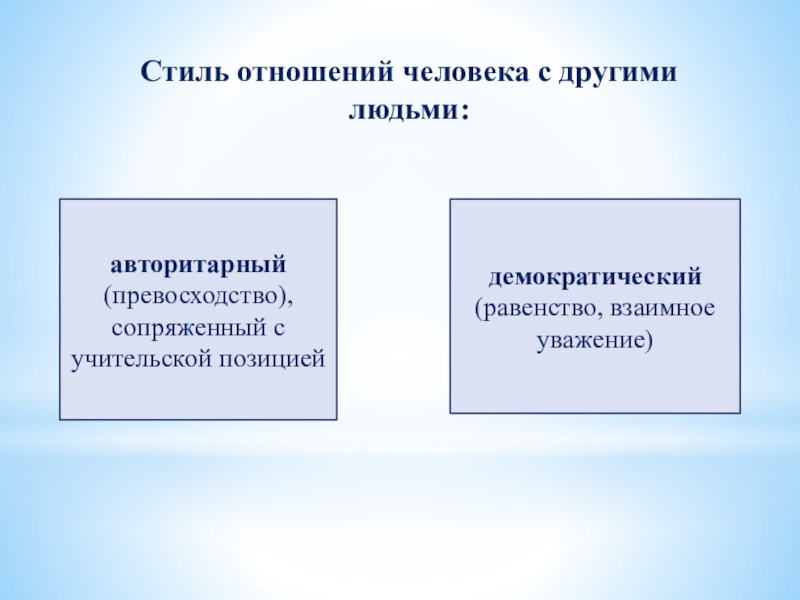 Стиль отношений человека с другими людьми:

авторитарный (превосходство), сопряженный с учительской позицией

демократический (равенство, взаимное уважение)